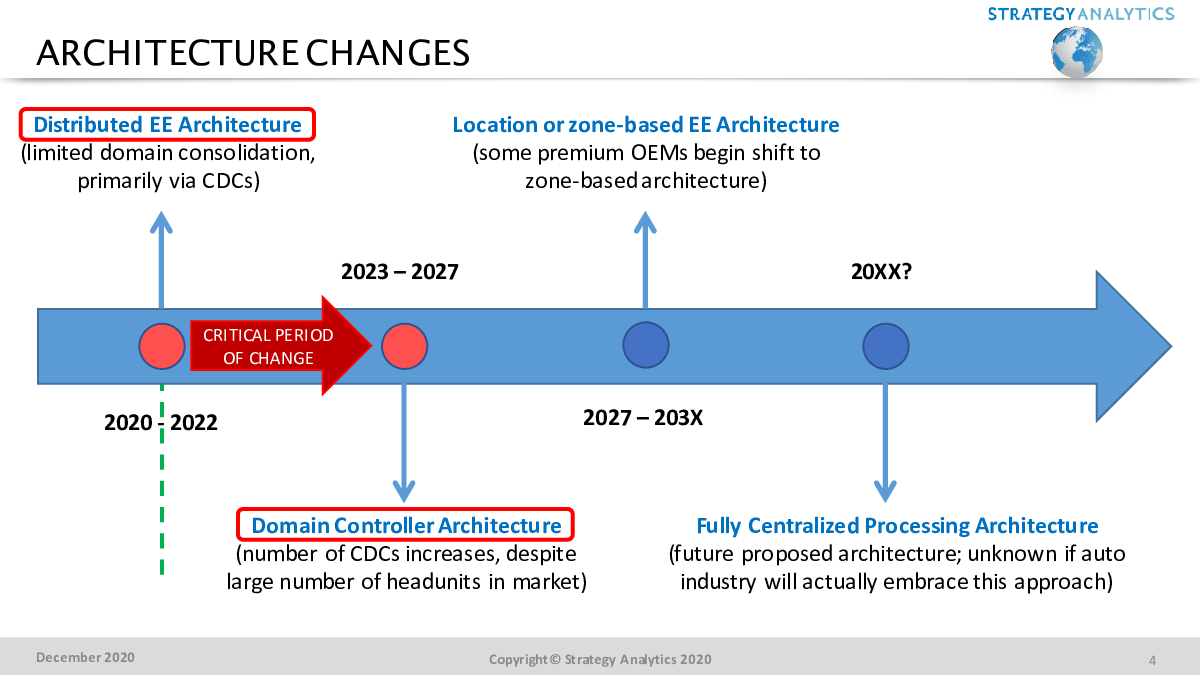 STRATEGY ANALYTICS

ARCHITECTURE CHANGES

Distributed EE Architecture
(limited domain consolidation, primarily via CDCs)

Location or zone-based EE Architecture
(some premium OEMs begin shift to zone-based architecture)

2023 – 2027

20XX?

CRITICAL PERIOD OF CHANGE

2020 - 2022

2027 – 203X

Domain Controller Architecture
(number of CDCs increases, despite large number of headunits in market)

Fully Centralized Processing Architecture
(future proposed architecture; unknown if auto industry will actually embrace this approach)

December 2020

Copyright © Strategy Analytics 2020

4